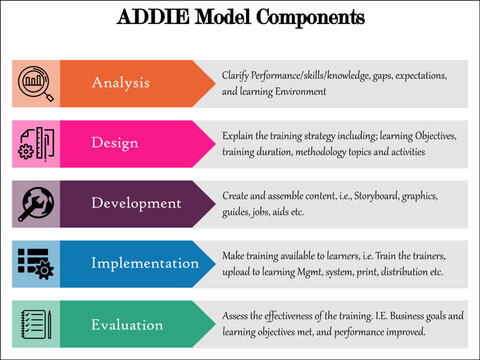 ADDIE Model Components

Analysis

Clarify Performance/skills/knowledge, gaps, expectations, and learning Environment

Design

Explain the training strategy including; learning Objectives, training duration, methodology topics and activities

Development

Create and assemble content, i.e., Storyboard, graphics, guides, jobs, aids etc.

Implementation

Make training available to learners, i.e. Train the trainers, upload to learning Mgmt, system, print, distribution etc.

Evaluation

Assess the effectiveness of the training. I.E. Business goals and learning objectives met, and performance improved.